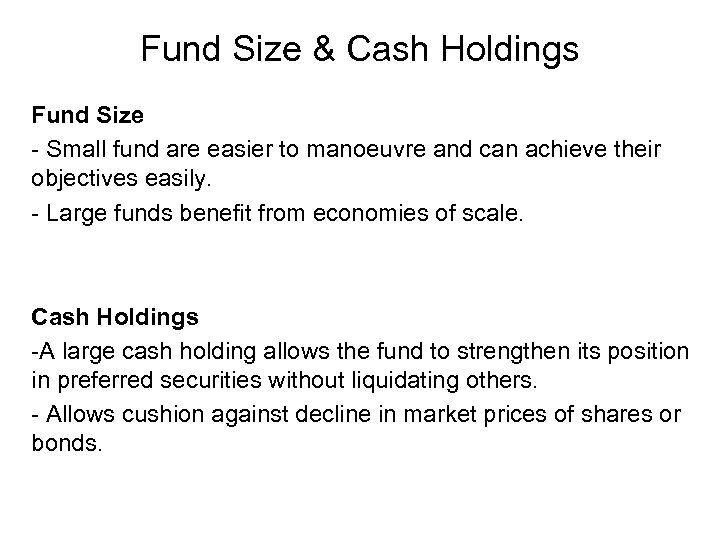 Fund Size & Cash Holdings

Fund Size

- Small fund are easier to manoeuvre and can achieve their objectives easily.

- Large funds benefit from economies of scale.

Cash Holdings

-A large cash holding allows the fund to strengthen its position in preferred securities without liquidating others.

- Allows cushion against decline in market prices of shares or bonds.